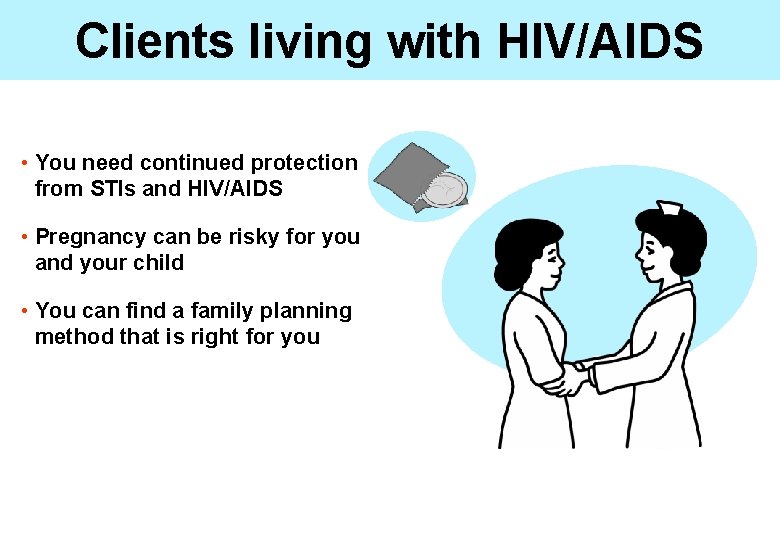 Clients living with HIV/AIDS

• You need continued protection from STIs and HIV/AIDS

• Pregnancy can be risky for you and your child

• You can find a family planning method that is right for you